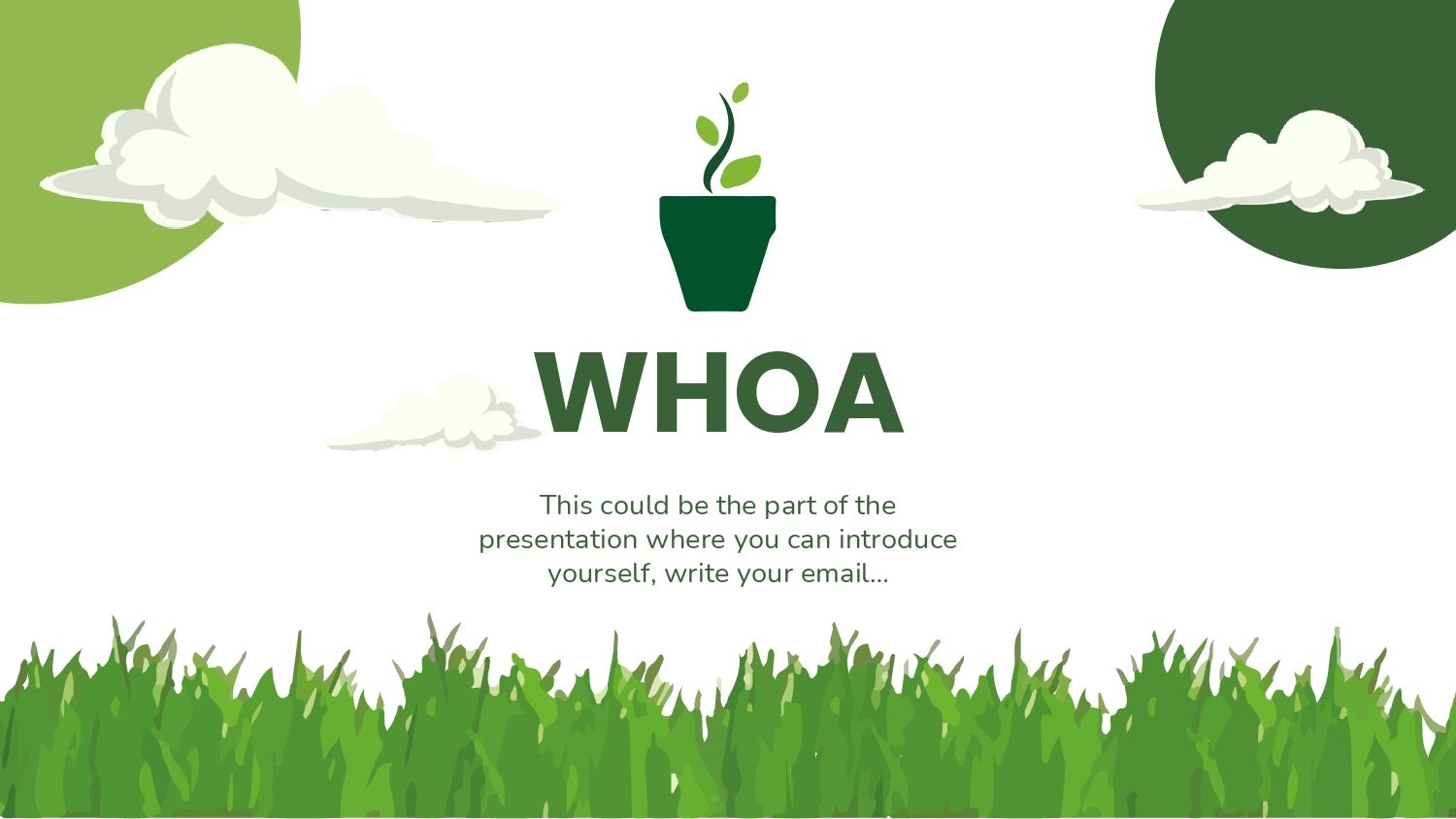 WHOA

This could be the part of the presentation where you can introduce yourself, write your email…